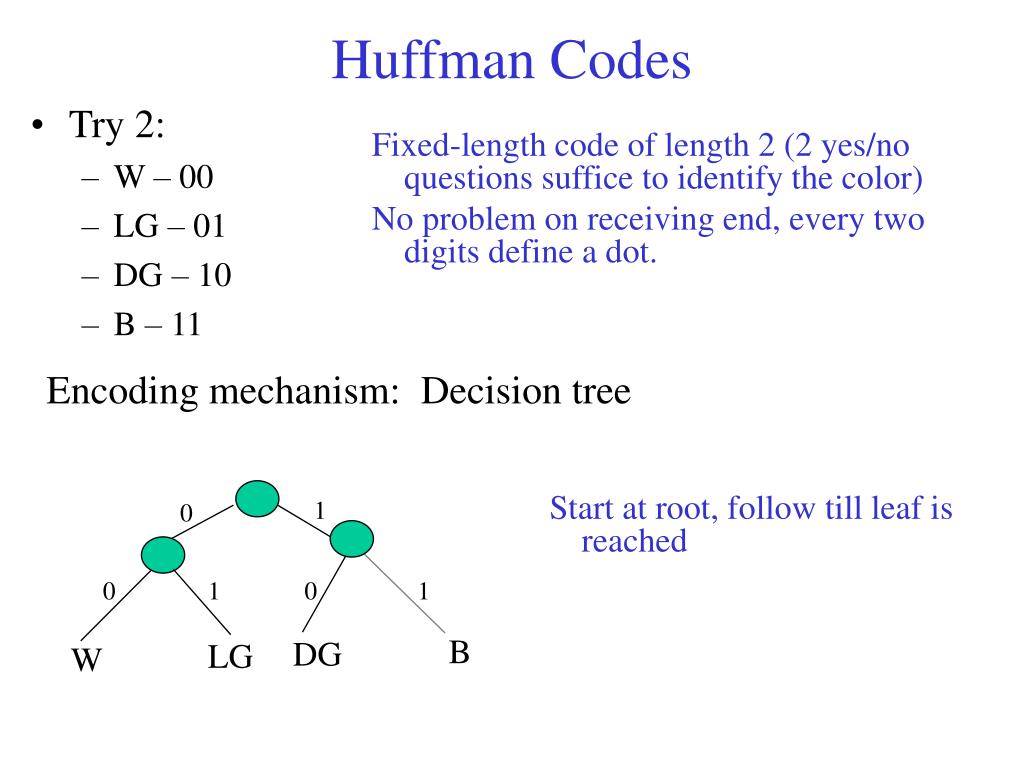 Huffman Codes

• Try 2:
– W – 00
– LG – 01
– DG – 10
– B – 11

Fixed-length code of length 2 (2 yes/no questions suffice to identify the color)

No problem on receiving end, every two digits define a dot.

Encoding mechanism: Decision tree

0
1
0
1
0
1
W
LG
DG
B

Start at root, follow till leaf is reached